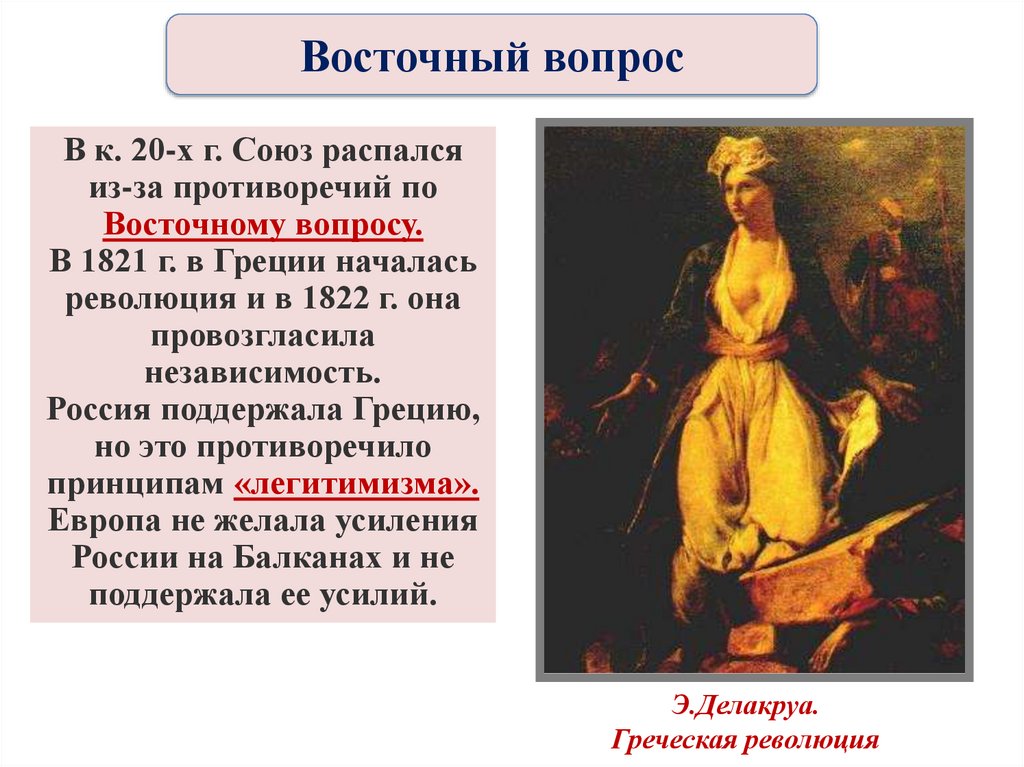 Восточный вопрос

В к. 20-х г. Союз распался из-за противоречий по Восточному вопросу.
В 1821 г. в Греции началась революция и в 1822 г. она провозгласила независимость.
Россия поддержала Грецию, но это противоречило принципам «легитимизма».
Европа не желала усиления России на Балканах и не поддержала ее усилий.

Э.Делакруа.
Греческая революция